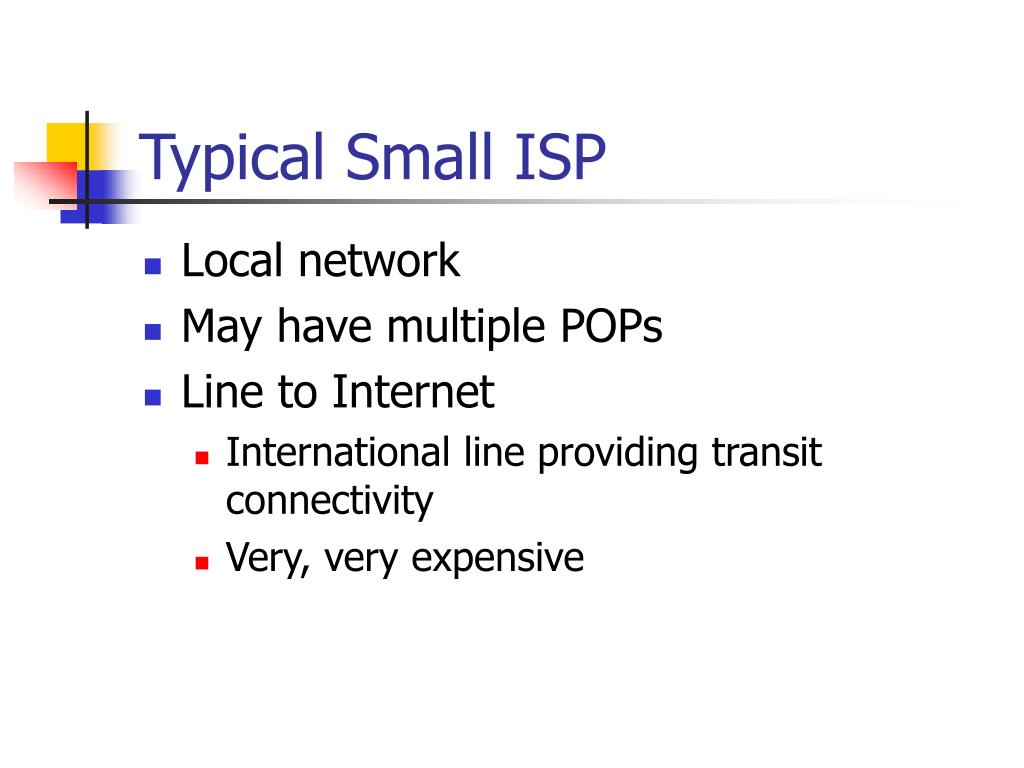 Typical Small ISP

- Local network
- May have multiple POPs
- Line to Internet
  - International line providing transit connectivity
  - Very, very expensive